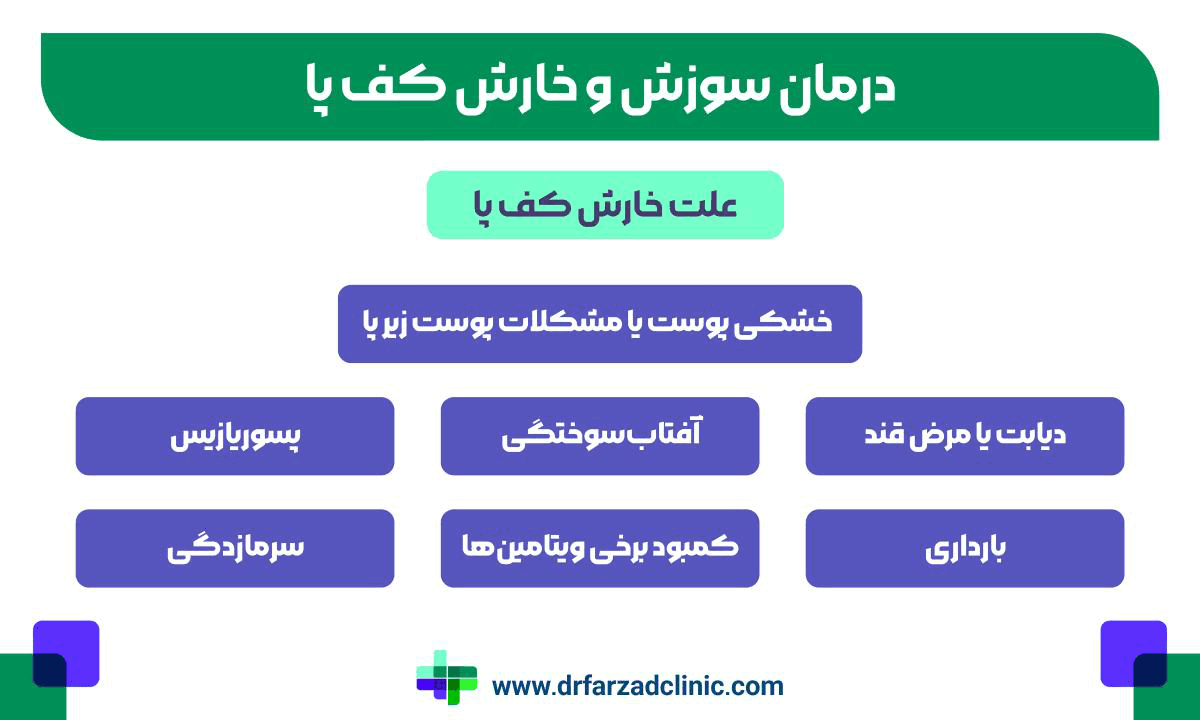 درمان سوزش و خارش کف پا

علت خارش کف پا

خشکی پوست یا مشکلات پوست زیر پا

دیابت یا مرض قند

آفتاب سوختگی

پسوریازیس

بارداری

کمبود برخی ویتامین ها

سرمازدگی

www.drfarzadclinic.com